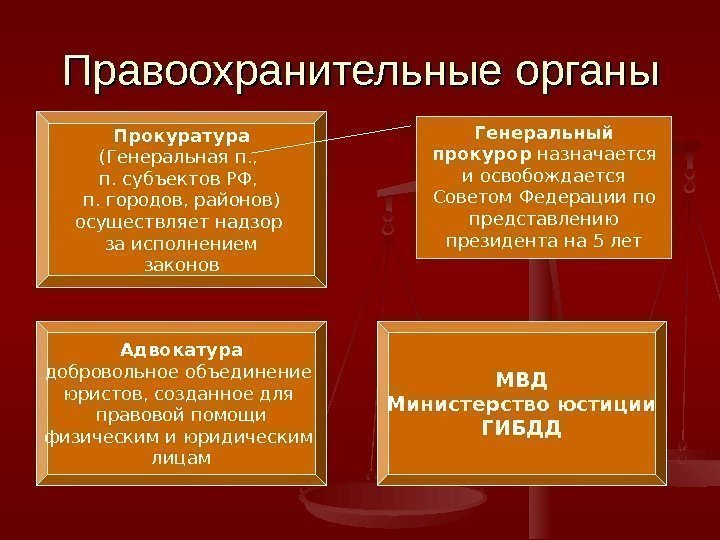 Правоохранительные органы

Прокуратура
(Генеральная п.,
п. субъектов РФ,
п. городов, районов)
осуществляет надзор
за исполнением
законов

Генеральный прокурор назначается и освобождается Советом Федерации по представлению президента на 5 лет

Адвокатура
добровольное объединение юристов, созданное для правовой помощи физическим и юридическим лицам

МВД
Министерство юстиции
ГИБДД